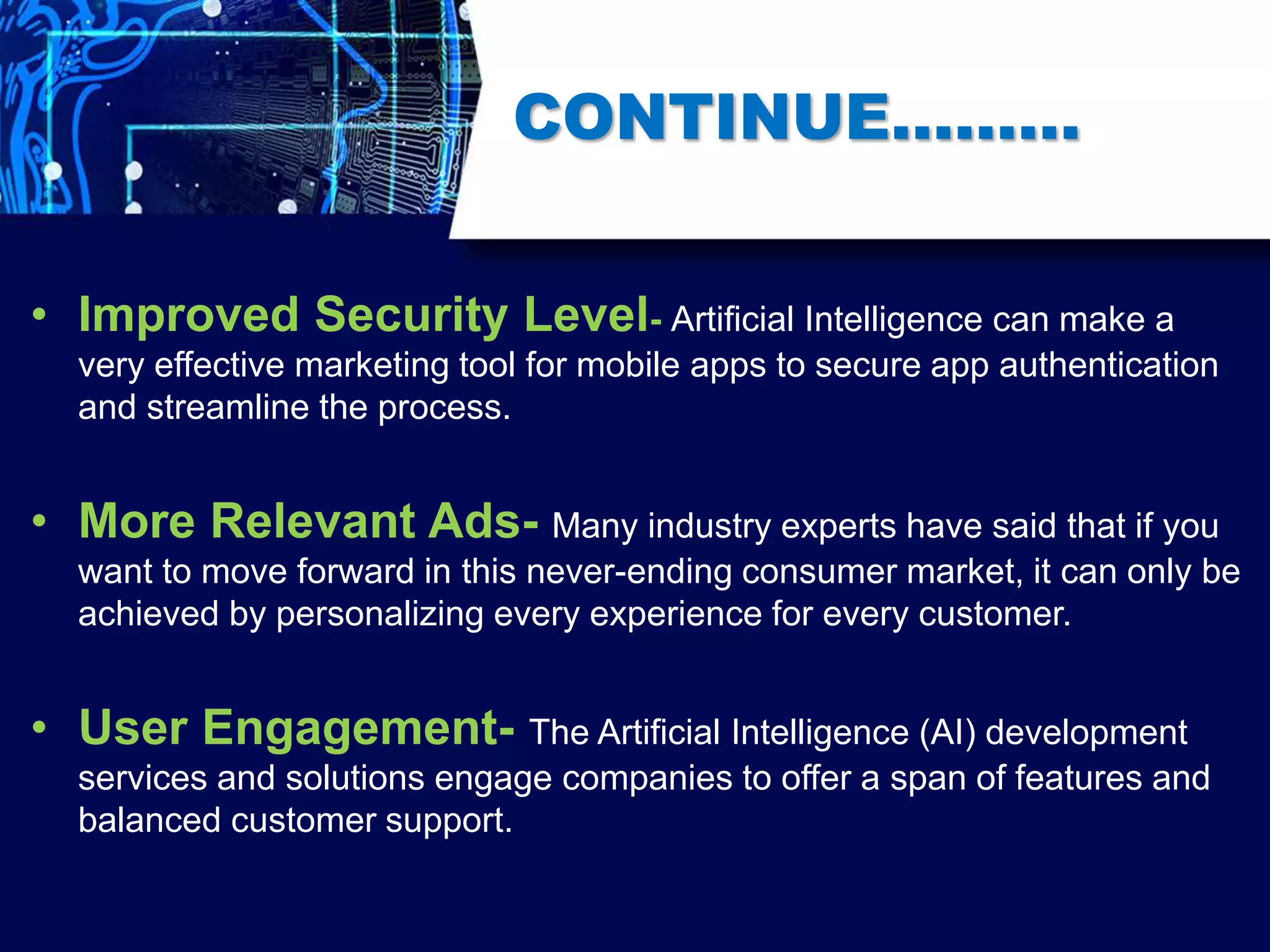 CONTINUE………

• Improved Security Level- Artificial Intelligence can make a very effective marketing tool for mobile apps to secure app authentication and streamline the process.

• More Relevant Ads- Many industry experts have said that if you want to move forward in this never-ending consumer market, it can only be achieved by personalizing every experience for every customer.

• User Engagement- The Artificial Intelligence (AI) development services and solutions engage companies to offer a span of features and balanced customer support.